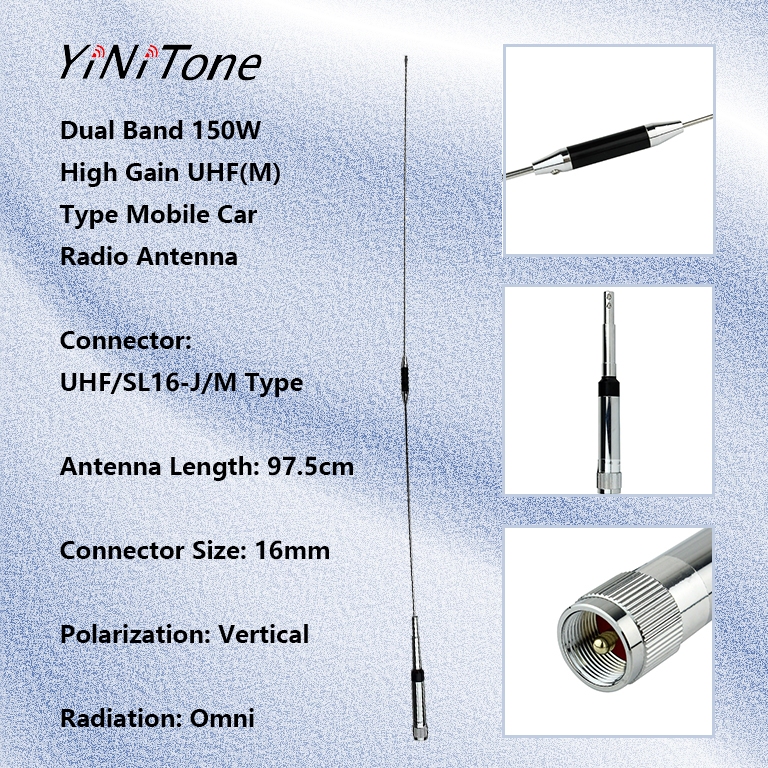 YiNiTone

Dual Band 150W High Gain UHF(M) Type Mobile Car Radio Antenna

Connector: UHF/SL16-J/M Type

Antenna Length: 97.5cm

Connector Size: 16mm

Polarization: Vertical

Radiation: Omni